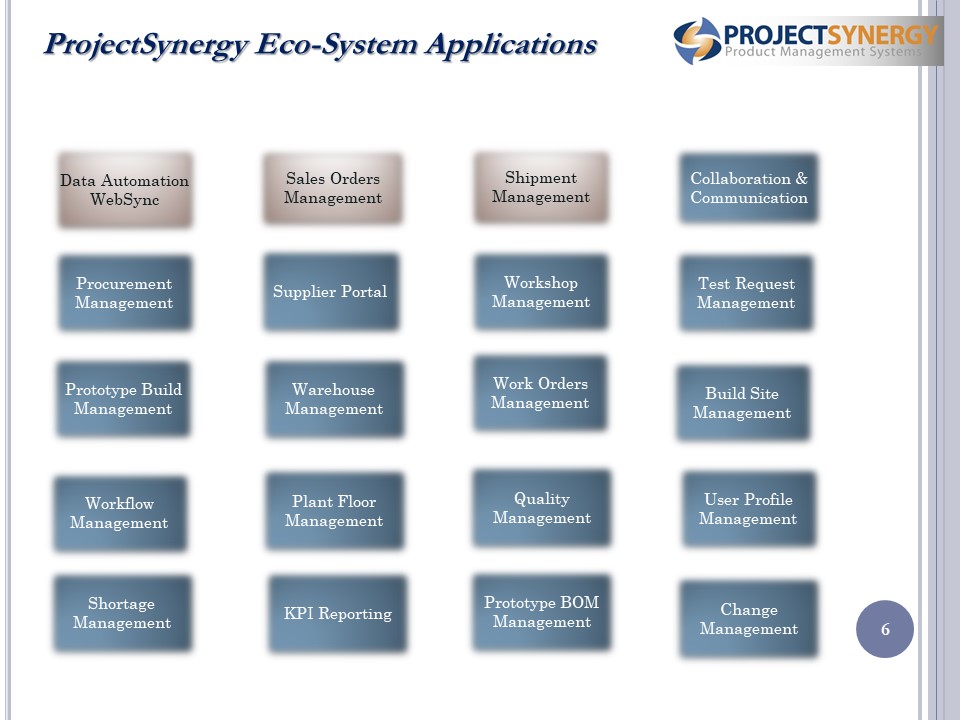 ProjectSynergy Eco-System Applications

PROJECTSYNERGY
Product Management Systems

Data Automation WebSync

Sales Orders Management

Shipment Management

Collaboration & Communication

Procurement Management

Supplier Portal

Workshop Management

Test Request Management

Prototype Build Management

Warehouse Management

Work Orders Management

Build Site Management

Workflow Management

Plant Floor Management

Quality Management

User Profile Management

Shortage Management

KPI Reporting

Prototype BOM Management

Change Management

6